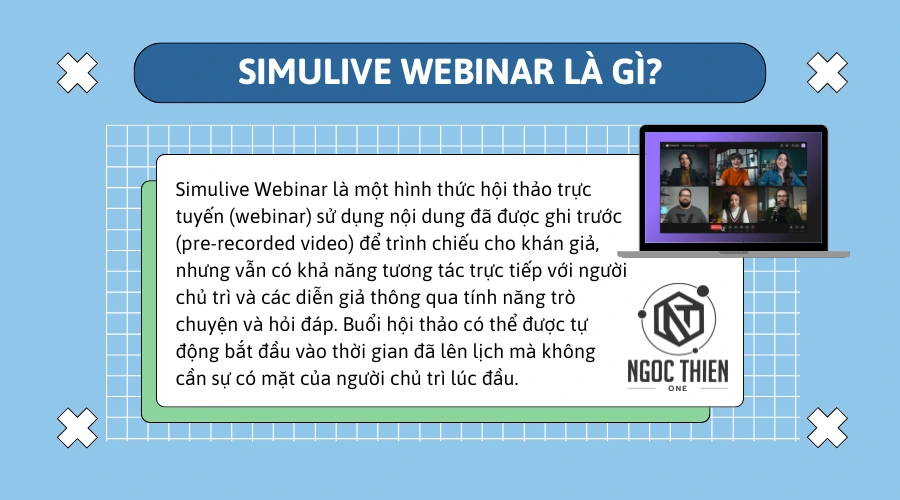 SIMULIVE WEBINAR LÀ GÌ?

Simulive Webinar là một hình thức hội thảo trực tuyến (webinar) sử dụng nội dung đã được ghi trước (pre-recorded video) để trình chiếu cho khán giả, nhưng vẫn có khả năng tương tác trực tiếp với người chủ trì và các diễn giả thông qua tính năng trò chuyện và hỏi đáp. Buổi hội thảo có thể được tự động bắt đầu vào thời gian đã lên lịch mà không cần sự có mặt của người chủ trì lúc đầu.

NGOC THIEN
ONE